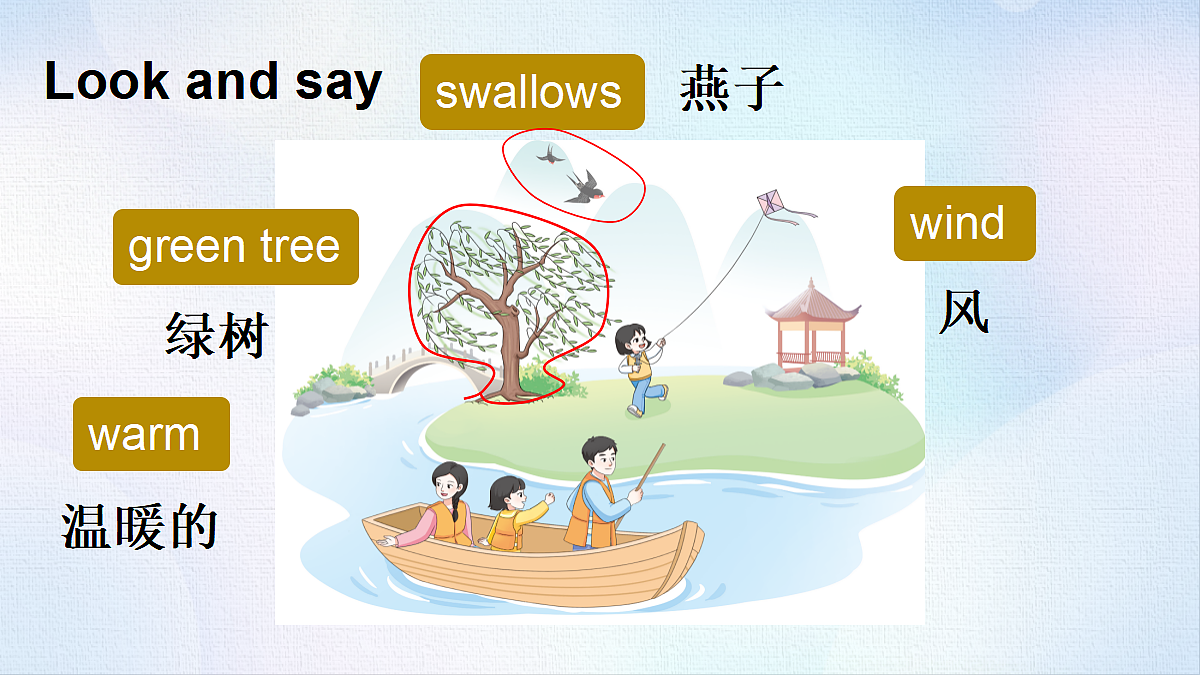 Look and say

swallows 燕子

green tree

绿树

wind

风

warm

温暖的